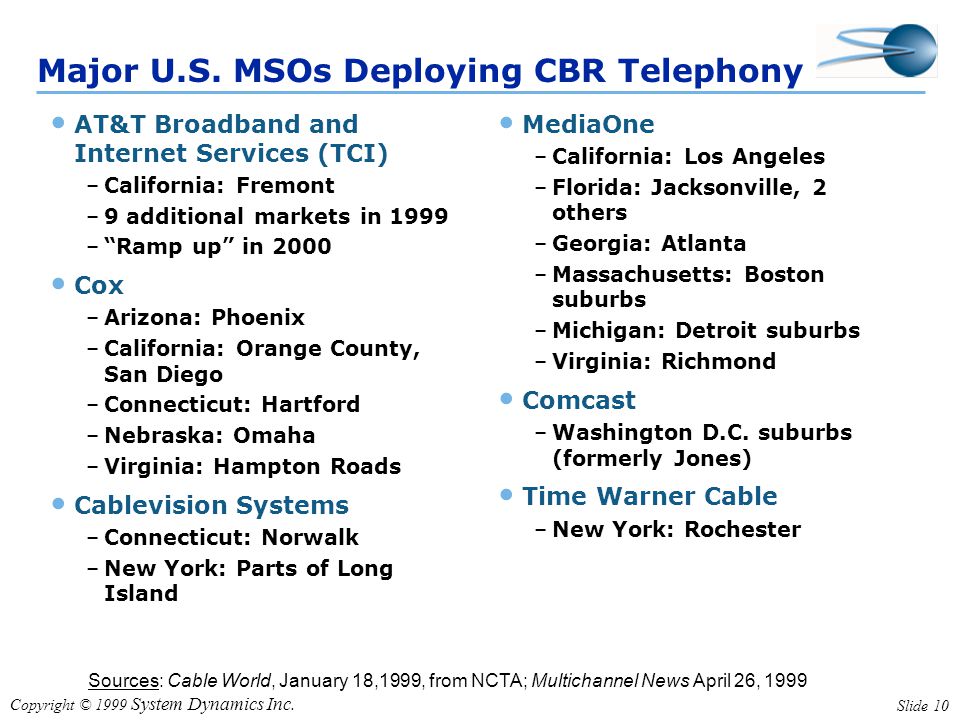 Major U.S. MSOs Deploying CBR Telephony

• AT&T Broadband and Internet Services (TCI)
– California: Fremont
– 9 additional markets in 1999
– “Ramp up” in 2000

• Cox
– Arizona: Phoenix
– California: Orange County, San Diego
– Connecticut: Hartford
– Nebraska: Omaha
– Virginia: Hampton Roads

• Cablevision Systems
– Connecticut: Norwalk
– New York: Parts of Long Island

• MediaOne
– California: Los Angeles
– Florida: Jacksonville, 2 others
– Georgia: Atlanta
– Massachusetts: Boston suburbs
– Michigan: Detroit suburbs
– Virginia: Richmond

• Comcast
– Washington D.C. suburbs (formerly Jones)

• Time Warner Cable
– New York: Rochester

Sources: Cable World, January 18,1999, from NCTA; Multichannel News April 26, 1999

Copyright © 1999 System Dynamics Inc.

Slide 10